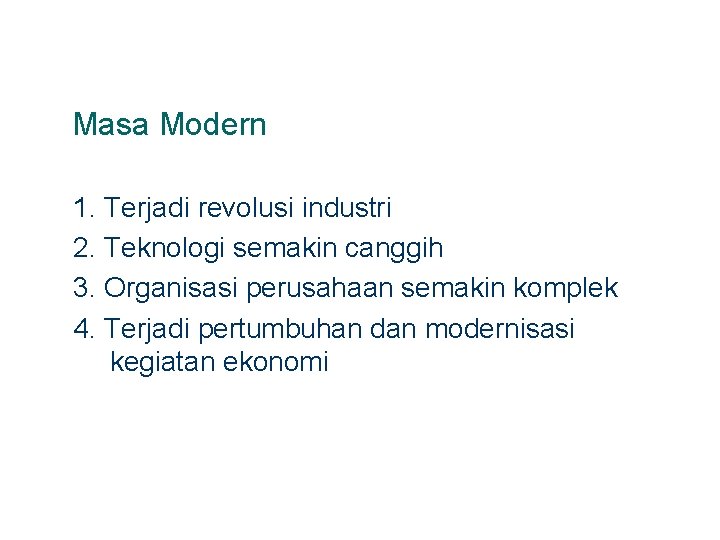 Masa Modern

1. Terjadi revolusi industri
2. Teknologi semakin canggih
3. Organisasi perusahaan semakin komplek
4. Terjadi pertumbuhan dan modernisasi kegiatan ekonomi